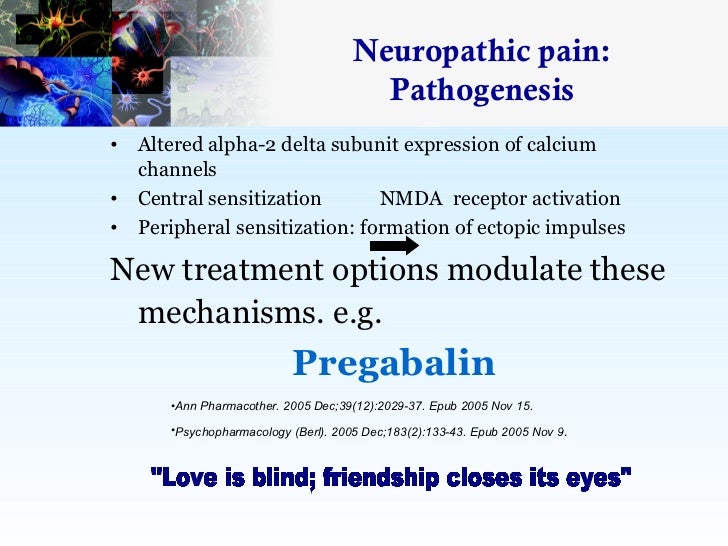 Neuropathic pain: Pathogenesis

• Altered alpha-2 delta subunit expression of calcium channels
• Central sensitization NMDA receptor activation
• Peripheral sensitization: formation of ectopic impulses

New treatment options modulate these mechanisms. e.g.

Pregabalin

•Ann Pharmacother. 2005 Dec;39(12):2029-37. Epub 2005 Nov 15.

•Psychopharmacology (Berl). 2005 Dec;183(2):133-43. Epub 2005 Nov 9.

"Love is blind; friendship closes its eyes"